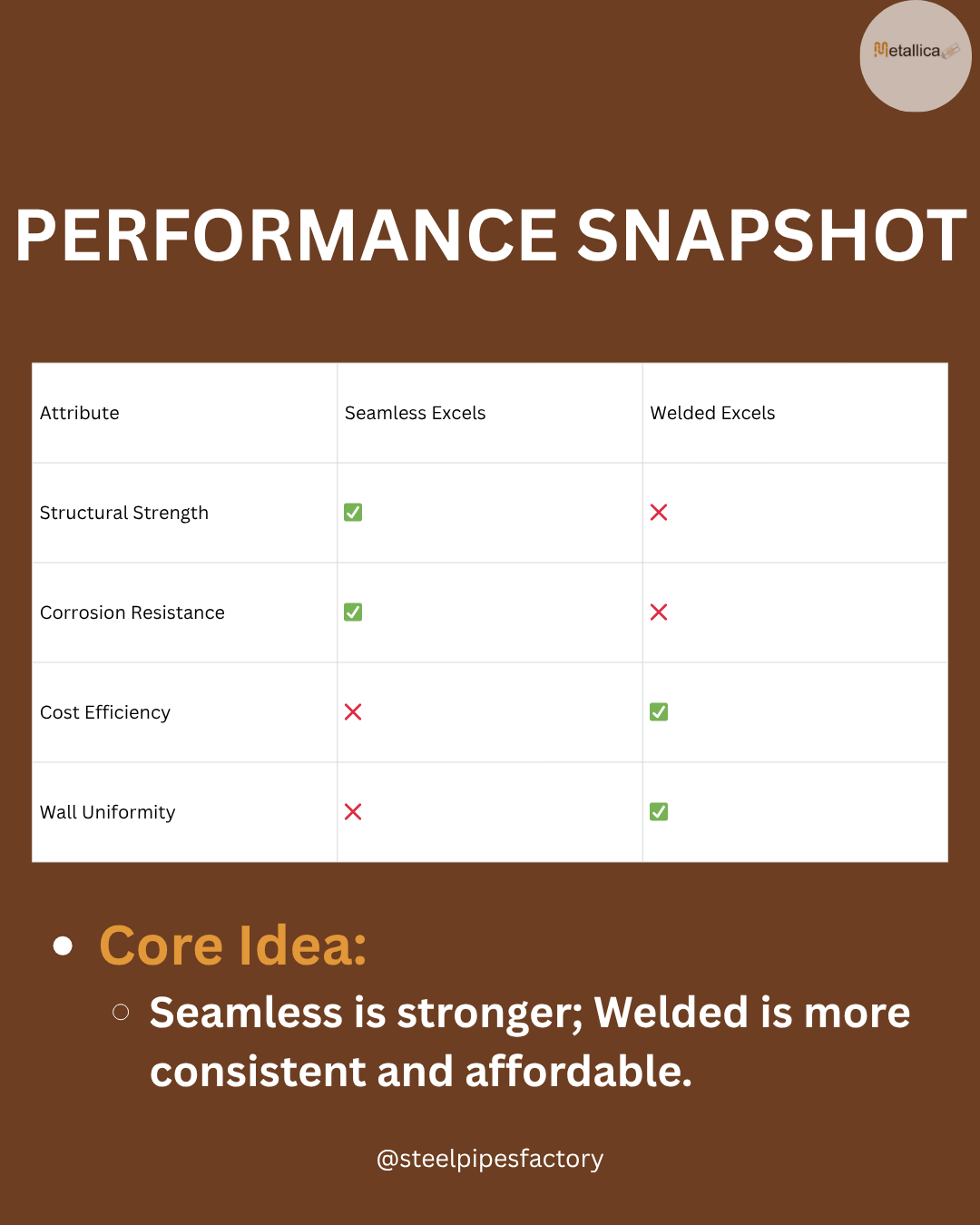 Metallica

PERFORMANCE SNAPSHOT

| Attribute | Seamless Excels | Welded Excels |
|---|---|---|
| Structural Strength | ✅ | ❌ |
| Corrosion Resistance | ✅ | ❌ |
| Cost Efficiency | ❌ | ✅ |
| Wall Uniformity | ❌ | ✅ |

• Core Idea:
○ Seamless is stronger; Welded is more consistent and affordable.

@steelpipesfactory